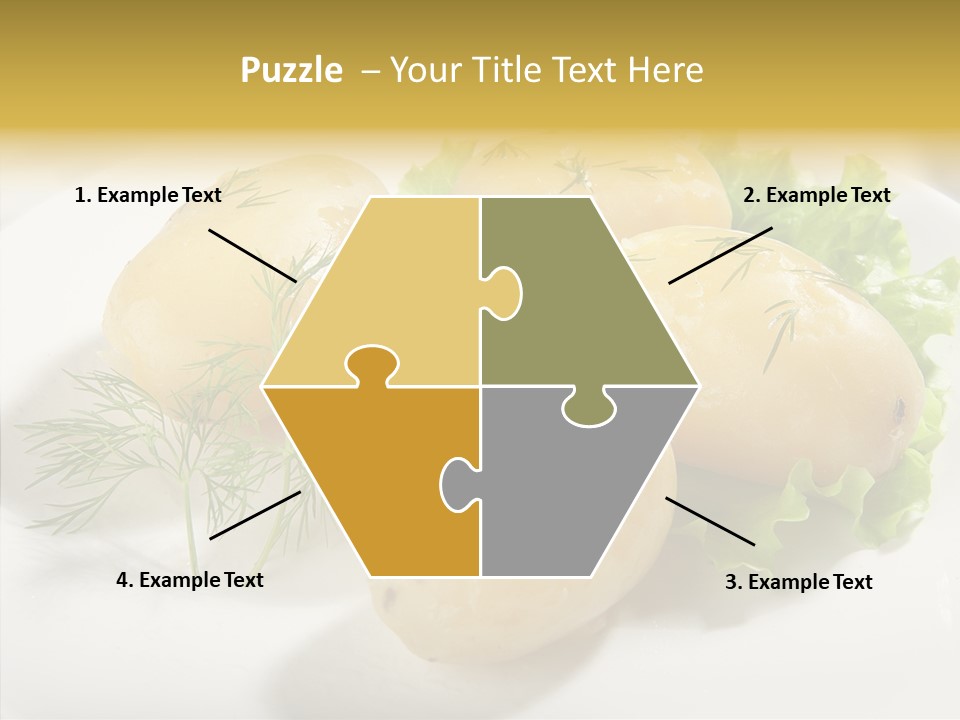 Puzzle – Your Title Text Here

1. Example Text

2. Example Text

4. Example Text

3. Example Text